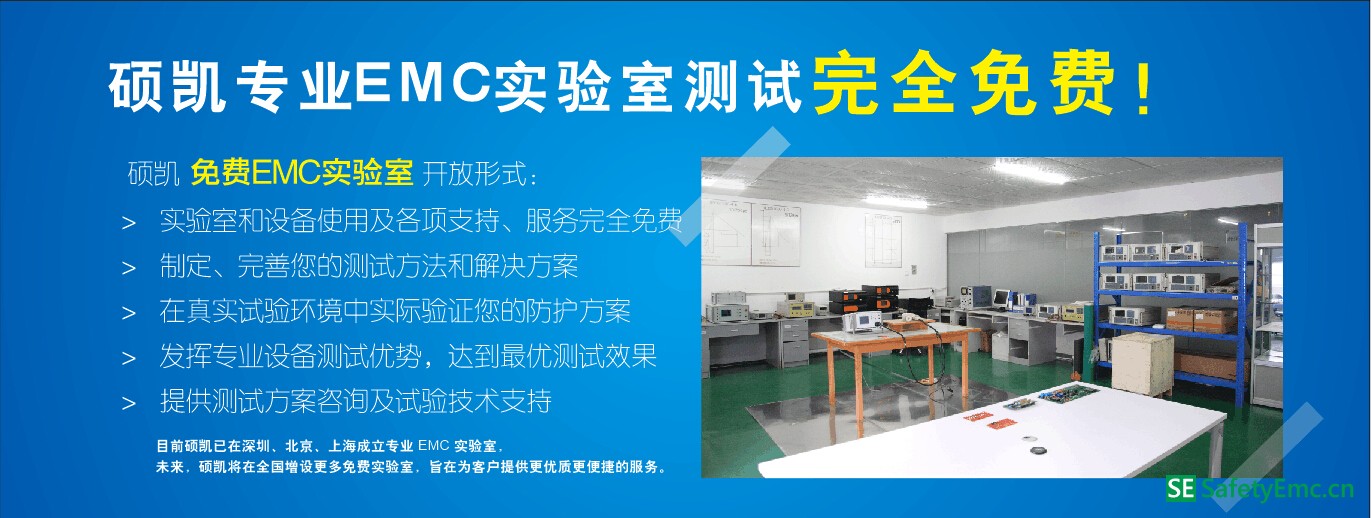 硕凯专业EMC实验室测试完全免费！

硕凯 免费EMC实验室 开放形式：

> 实验室和设备使用及各项支持、服务完全免费

> 制定、完善您的测试方法和解决方案

> 在真实试验环境中实际验证您的防护方案

> 发挥专业设备测试优势，达到最优测试效果

> 提供测试方案咨询及试验技术支持

目前硕凯已在深圳、北京、上海成立专业 EMC 实验室，
未来，硕凯将在全国增设更多免费实验室，旨在为客户提供更优质更便捷的服务。

SE SafetyEmc.cn